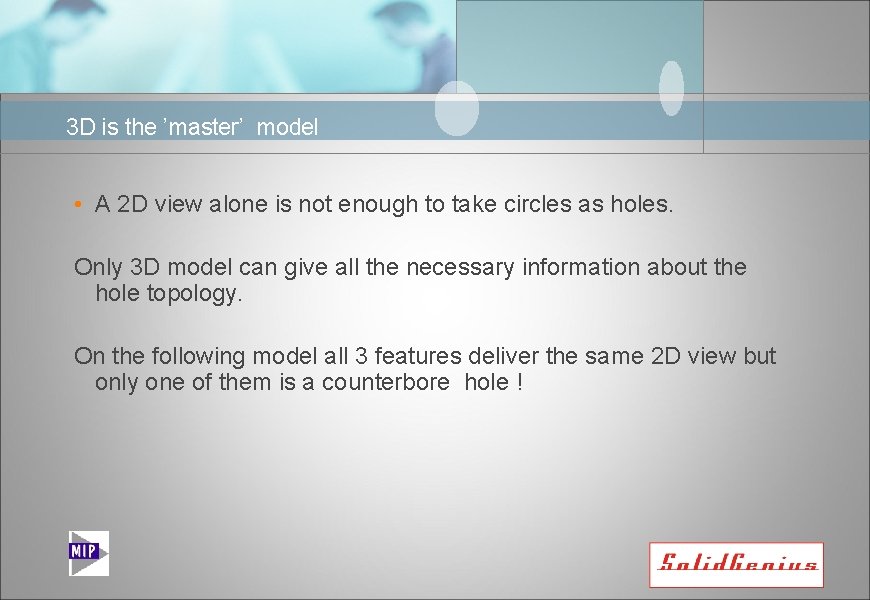 3D is the ’master’ model

• A 2D view alone is not enough to take circles as holes.

Only 3D model can give all the necessary information about the hole topology.

On the following model all 3 features deliver the same 2D view but only one of them is a counterbore hole !

MIP

SolidGenius